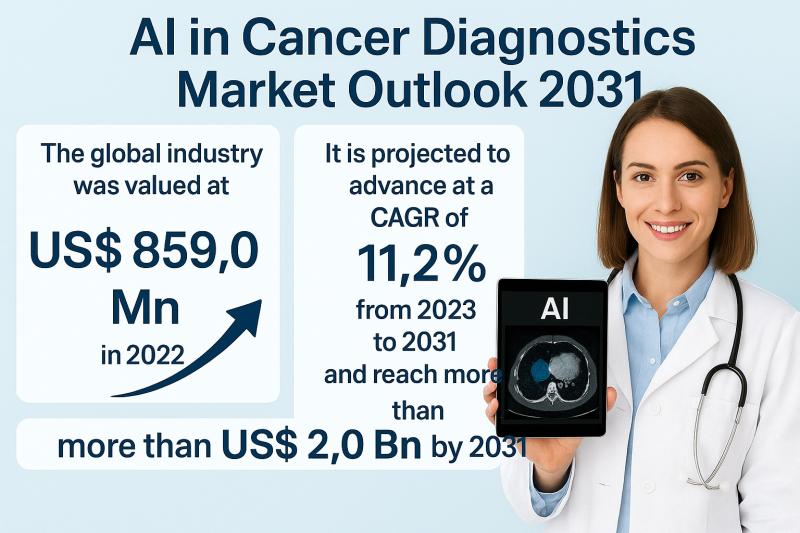 AI in Cancer Diagnostics Market Outlook 2031

The global industry was valued at

US$ 859,0 Mn

in 2022

It is projected to advance at a CAGR of

11,2%

from 2023 to 2031 and reach more than

more than US$ 2,0 Bn by 2031

AI